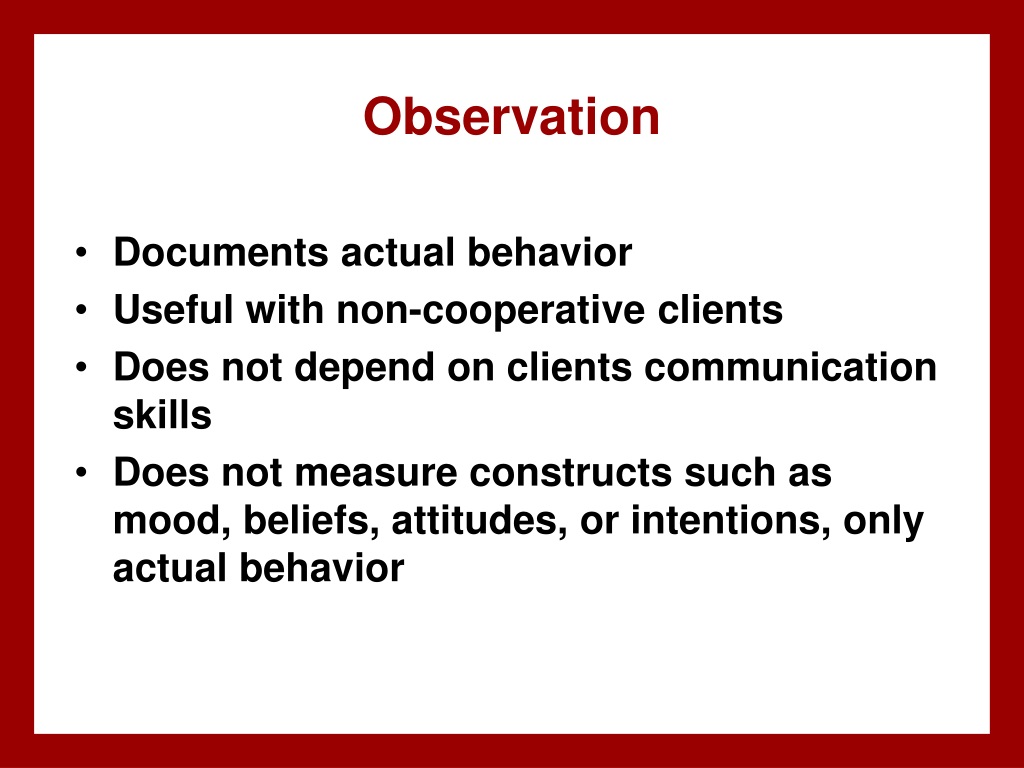 Observation

• Documents actual behavior
• Useful with non-cooperative clients
• Does not depend on clients communication skills
• Does not measure constructs such as mood, beliefs, attitudes, or intentions, only actual behavior